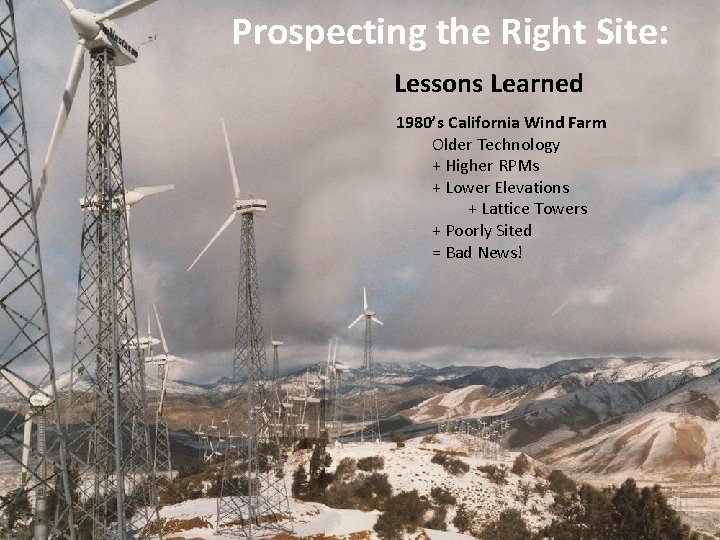 Prospecting the Right Site:

Lessons Learned

1980's California Wind Farm
Older Technology
+ Higher RPMs
+ Lower Elevations
+ Lattice Towers
+ Poorly Sited
= Bad News!

Vestas